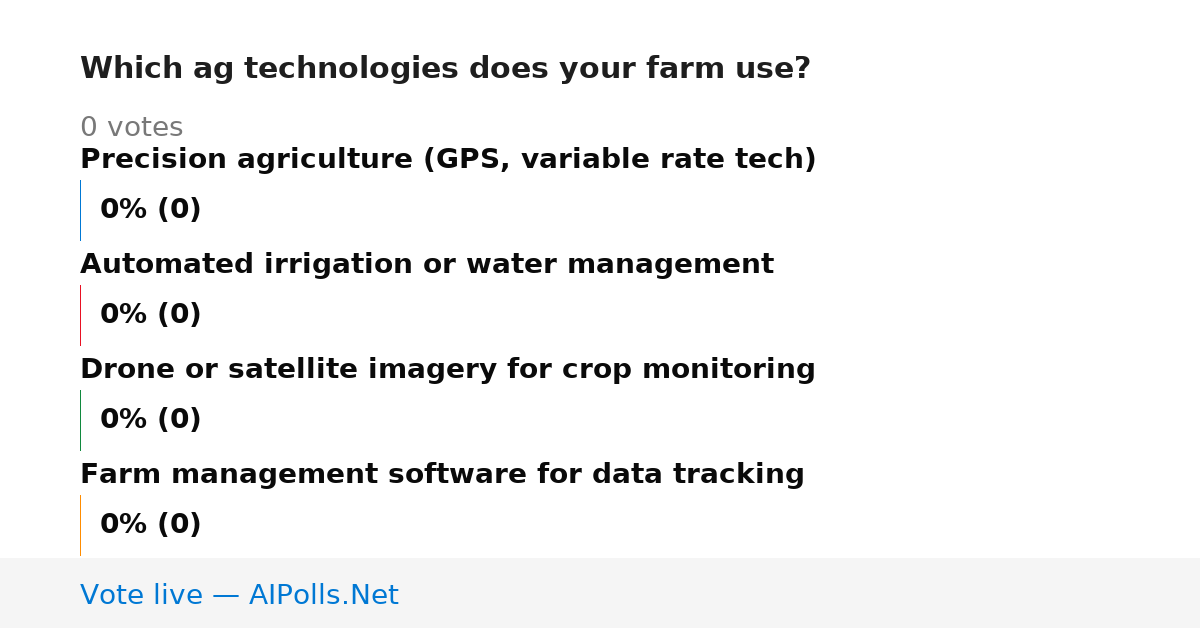 Which ag technologies does your farm use?

0 votes

Precision agriculture (GPS, variable rate tech)

0% (0)

Automated irrigation or water management

0% (0)

Drone or satellite imagery for crop monitoring

0% (0)

Farm management software for data tracking

0% (0)

Vote live — AIPolls.Net